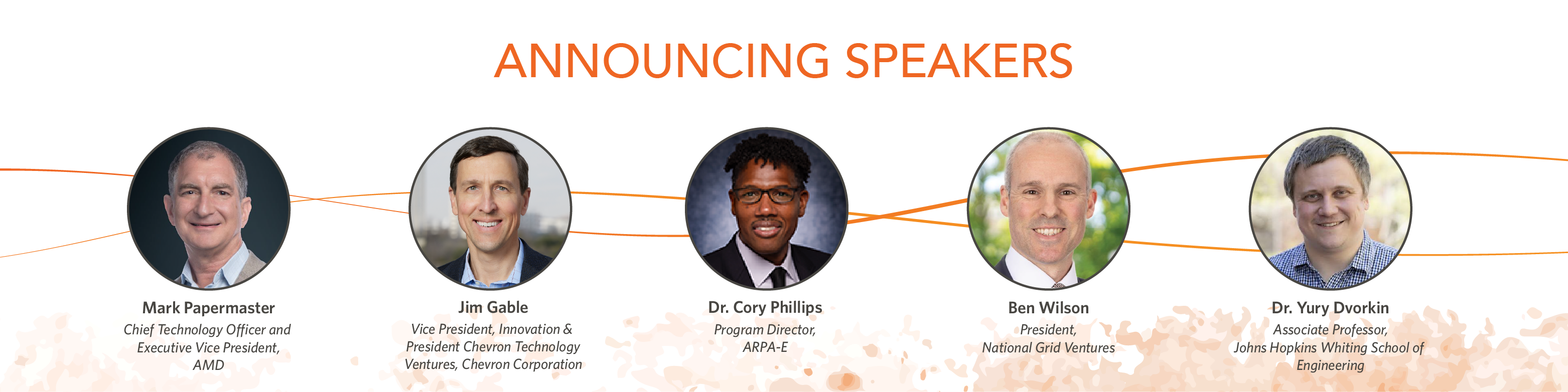 ANNOUNCING SPEAKERS

Mark Papermaster
Chief Technology Officer and Executive Vice President, AMD

Jim Gable
Vice President, Innovation & President Chevron Technology Ventures, Chevron Corporation

Dr. Cory Phillips
Program Director, ARPA-E

Ben Wilson
President, National Grid Ventures

Dr. Yury Dvorkin
Associate Professor, Johns Hopkins Whiting School of Engineering